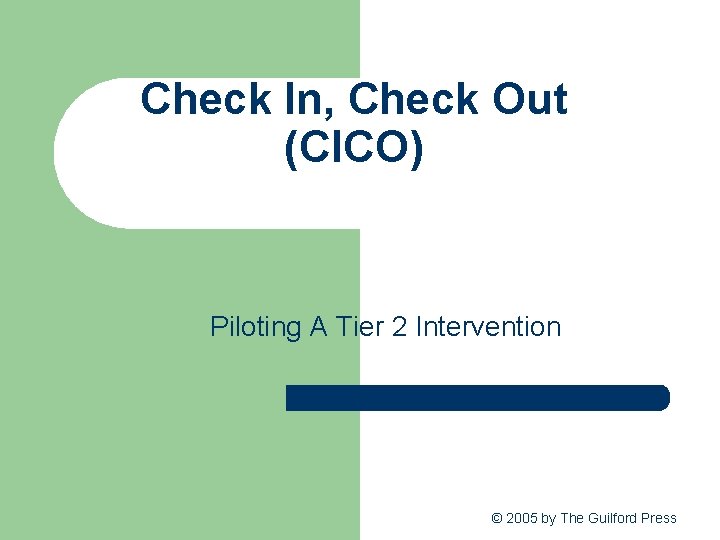 Check In, Check Out (CICO)

Piloting A Tier 2 Intervention

© 2005 by The Guilford Press